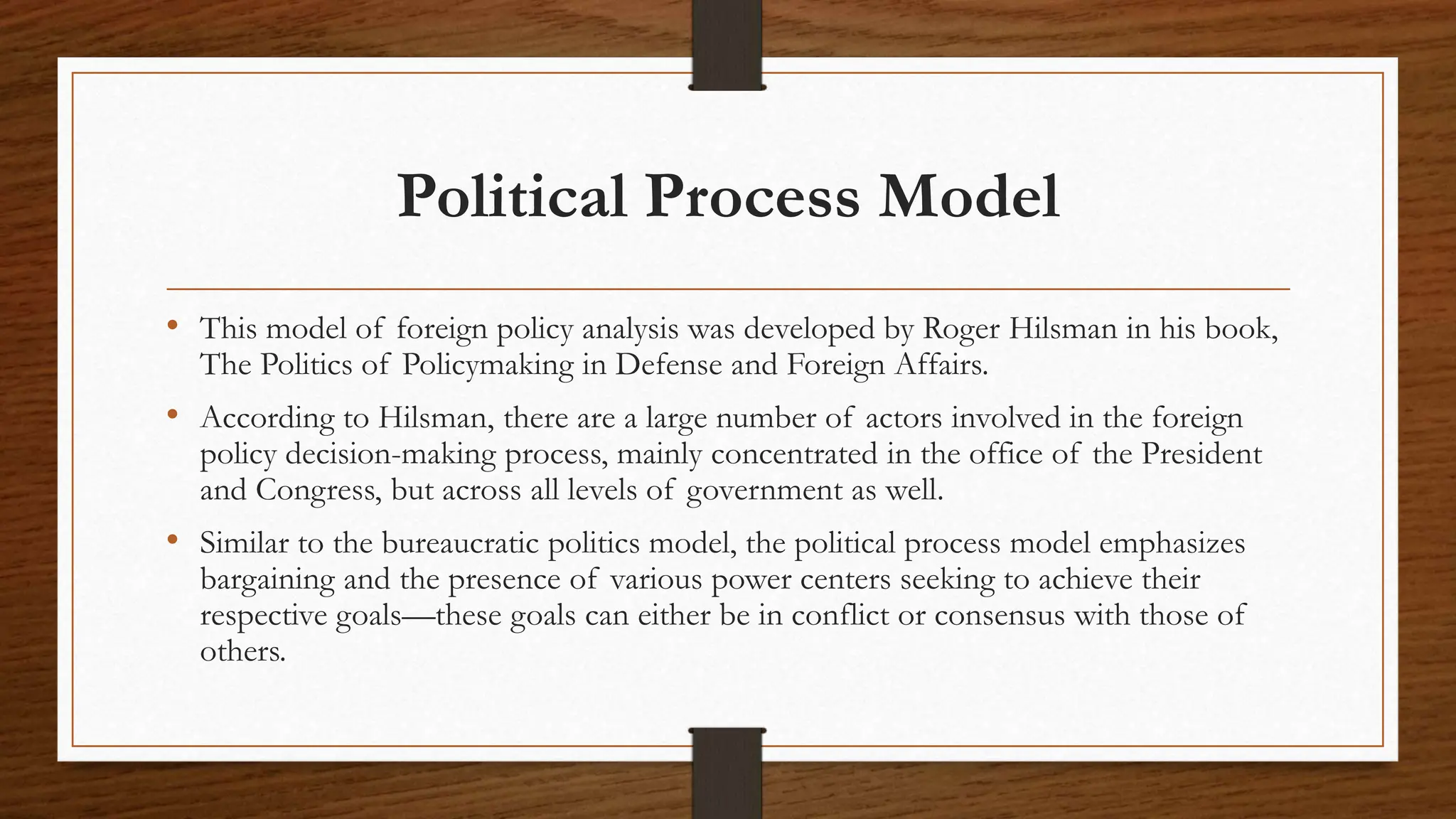 Political Process Model

• This model of foreign policy analysis was developed by Roger Hilsman in his book, The Politics of Policymaking in Defense and Foreign Affairs.

• According to Hilsman, there are a large number of actors involved in the foreign policy decision-making process, mainly concentrated in the office of the President and Congress, but across all levels of government as well.

• Similar to the bureaucratic politics model, the political process model emphasizes bargaining and the presence of various power centers seeking to achieve their respective goals—these goals can either be in conflict or consensus with those of others.